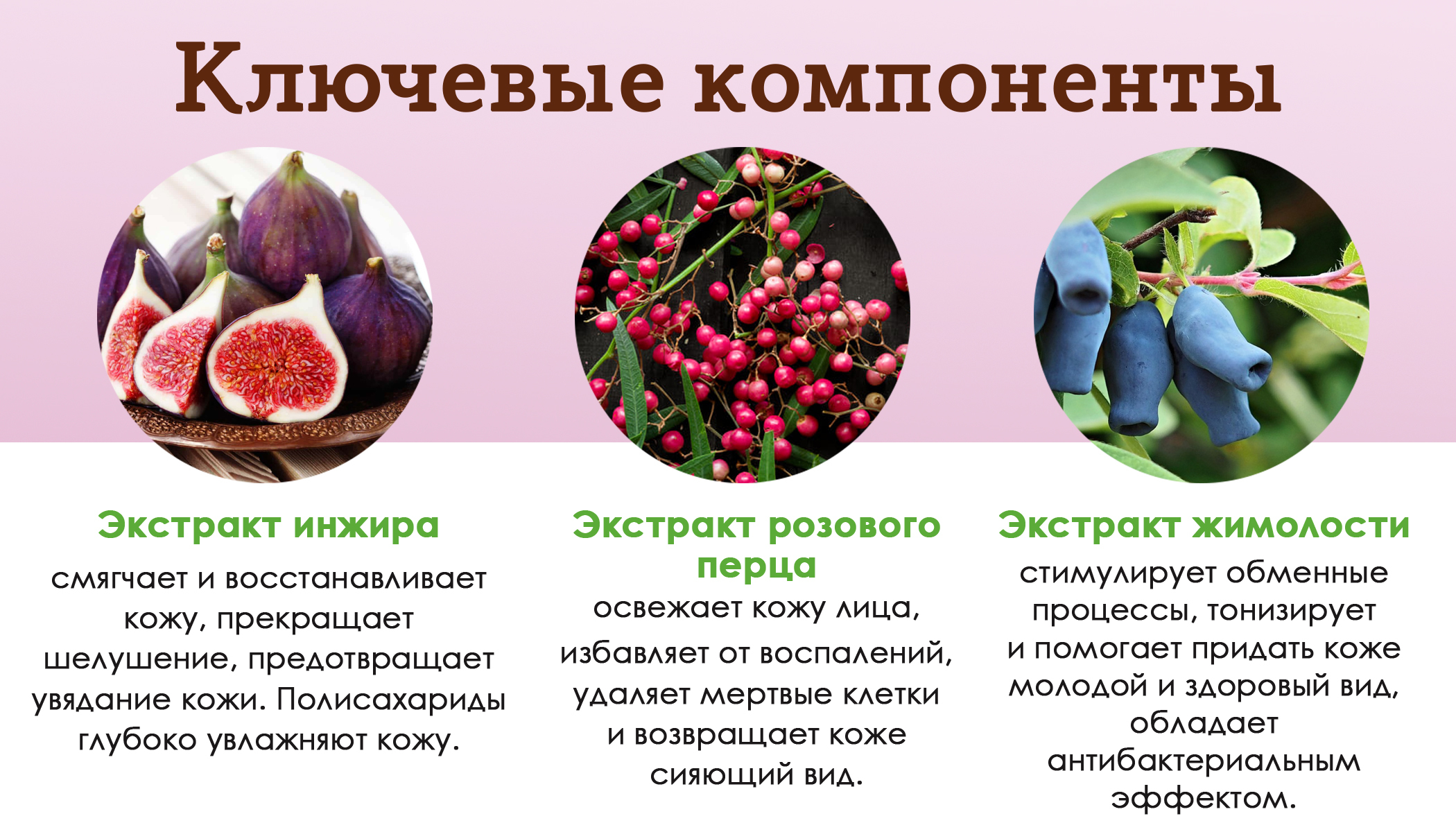 Ключевые компоненты

Экстракт инжира
смягчает и восстанавливает кожу, прекращает шелушение, предотвращает увядание кожи. Полисахариды глубоко увлажняют кожу.

Экстракт розового перца
освежает кожу лица, избавляет от воспалений, удаляет мертвые клетки и возвращает коже сияющий вид.

Экстракт жимолости
стимулирует обменные процессы, тонизирует и помогает придать коже молодой и здоровый вид, обладает антибактериальным эффектом.